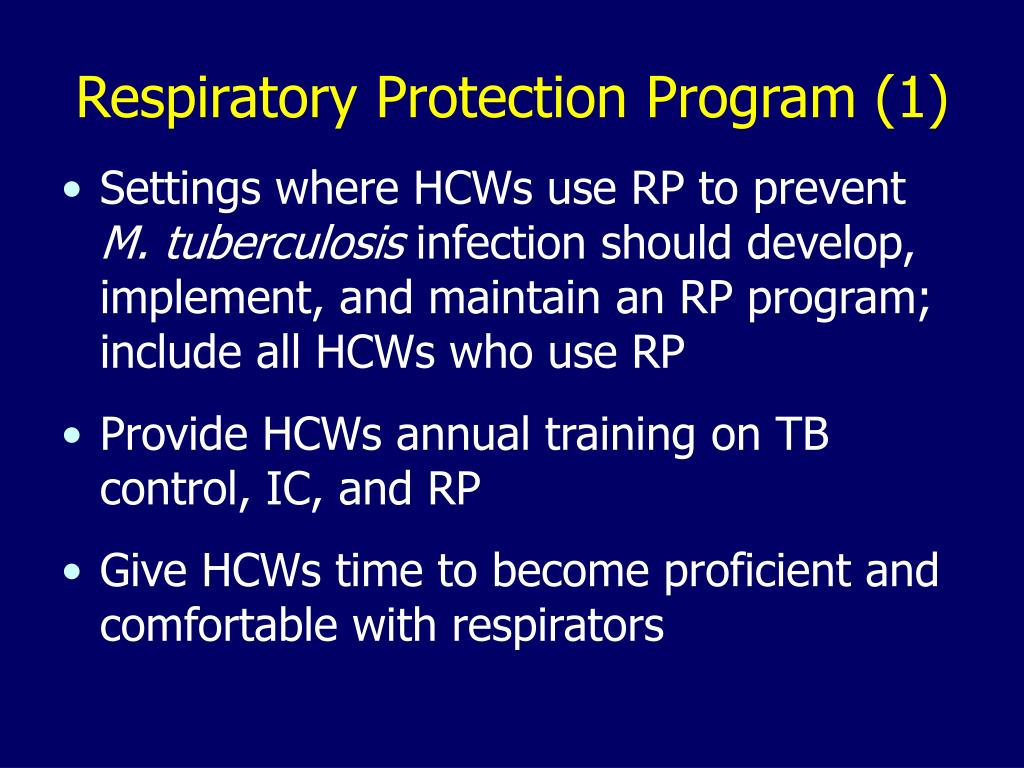 Respiratory Protection Program (1)

• Settings where HCWs use RP to prevent M. tuberculosis infection should develop, implement, and maintain an RP program; include all HCWs who use RP

• Provide HCWs annual training on TB control, IC, and RP

• Give HCWs time to become proficient and comfortable with respirators